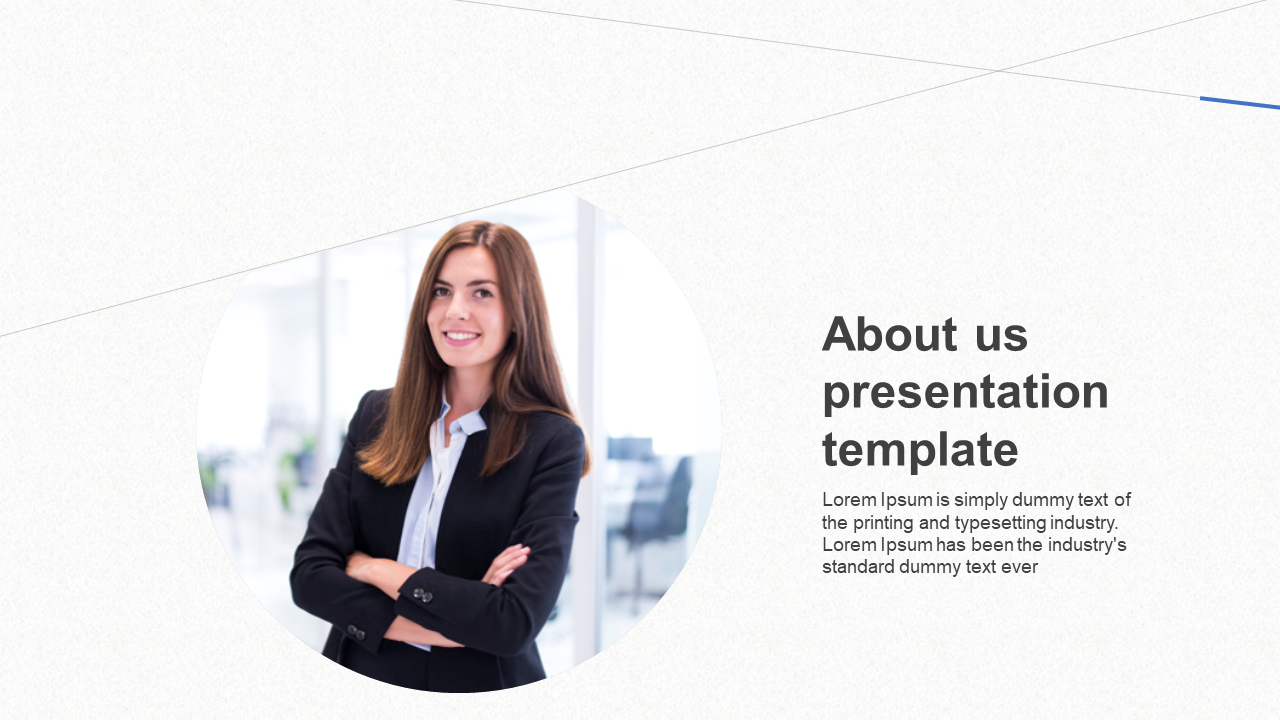 About us presentation template

Lorem Ipsum is simply dummy text of the printing and typesetting industry. Lorem Ipsum has been the industry's standard dummy text ever